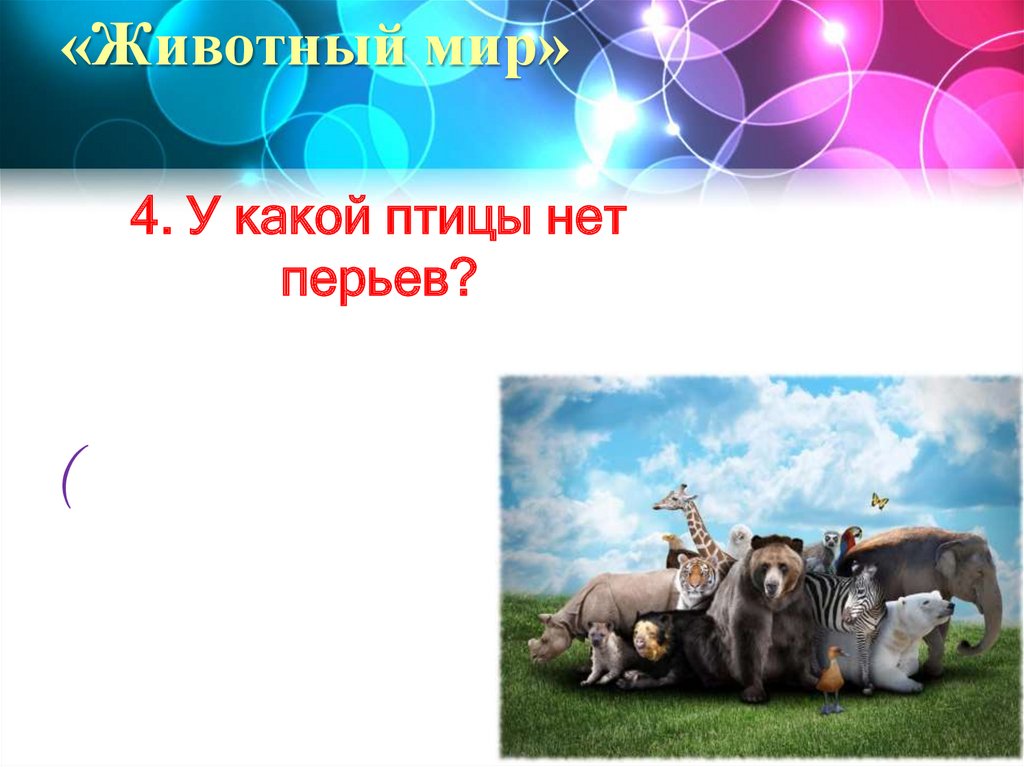 «Животный мир»

4. У какой птицы нет перьев?

(